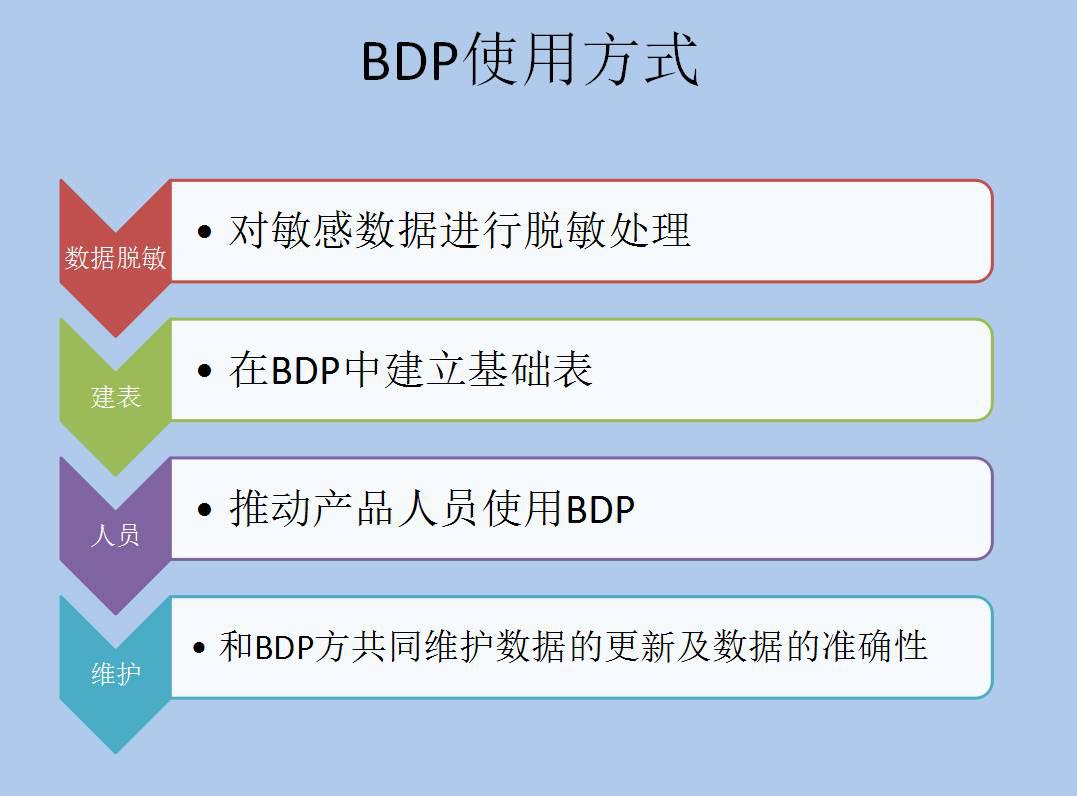 BDP使用方式

数据脱敏

• 对敏感数据进行脱敏处理

建表

• 在BDP中建立基础表

人员

• 推动产品人员使用BDP

维护

• 和BDP方共同维护数据的更新及数据的准确性